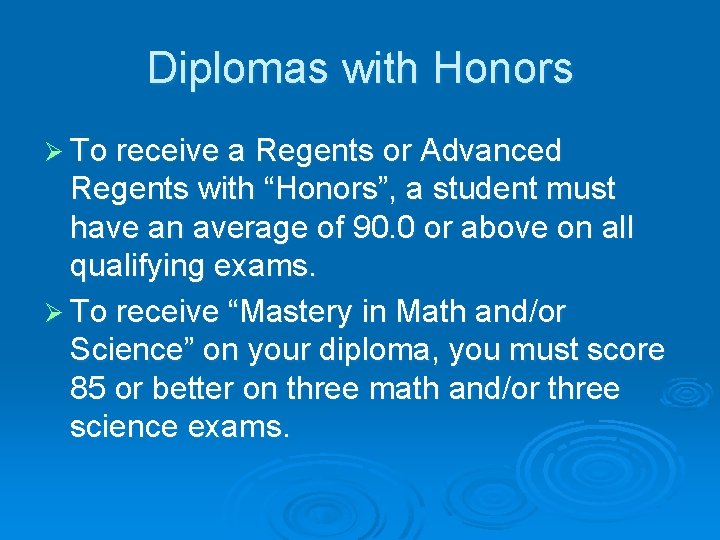 Diplomas with Honors

➢ To receive a Regents or Advanced Regents with “Honors”, a student must have an average of 90.0 or above on all qualifying exams.

➢ To receive “Mastery in Math and/or Science” on your diploma, you must score 85 or better on three math and/or three science exams.